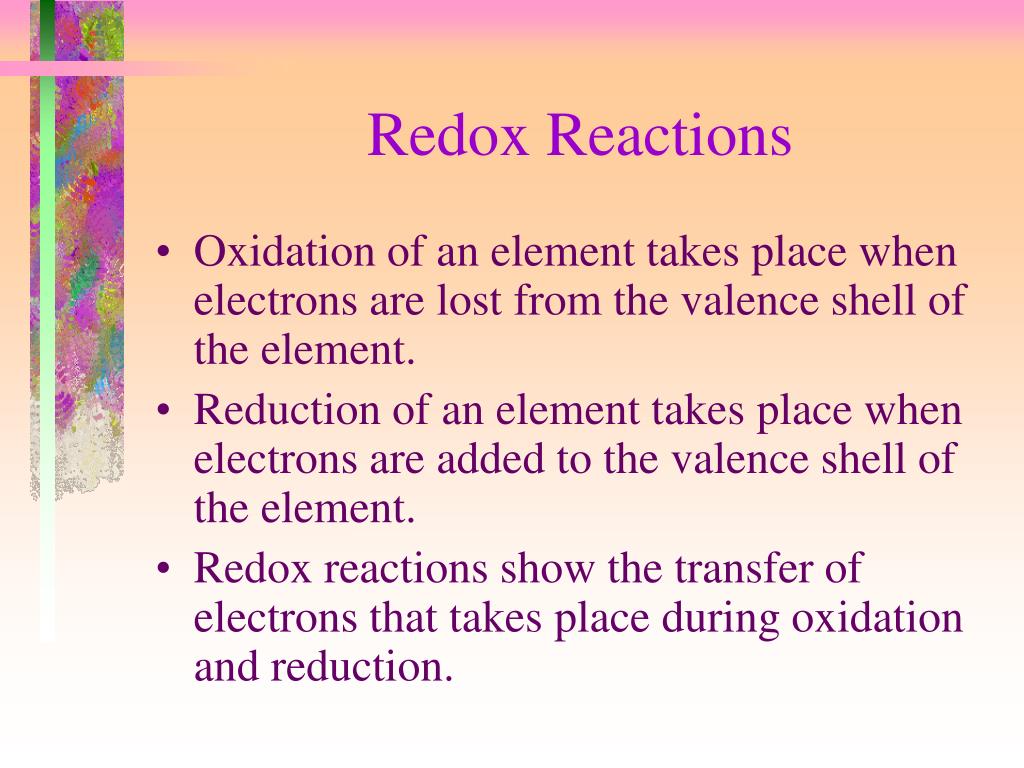 Redox Reactions

• Oxidation of an element takes place when electrons are lost from the valence shell of the element.
• Reduction of an element takes place when electrons are added to the valence shell of the element.
• Redox reactions show the transfer of electrons that takes place during oxidation and reduction.